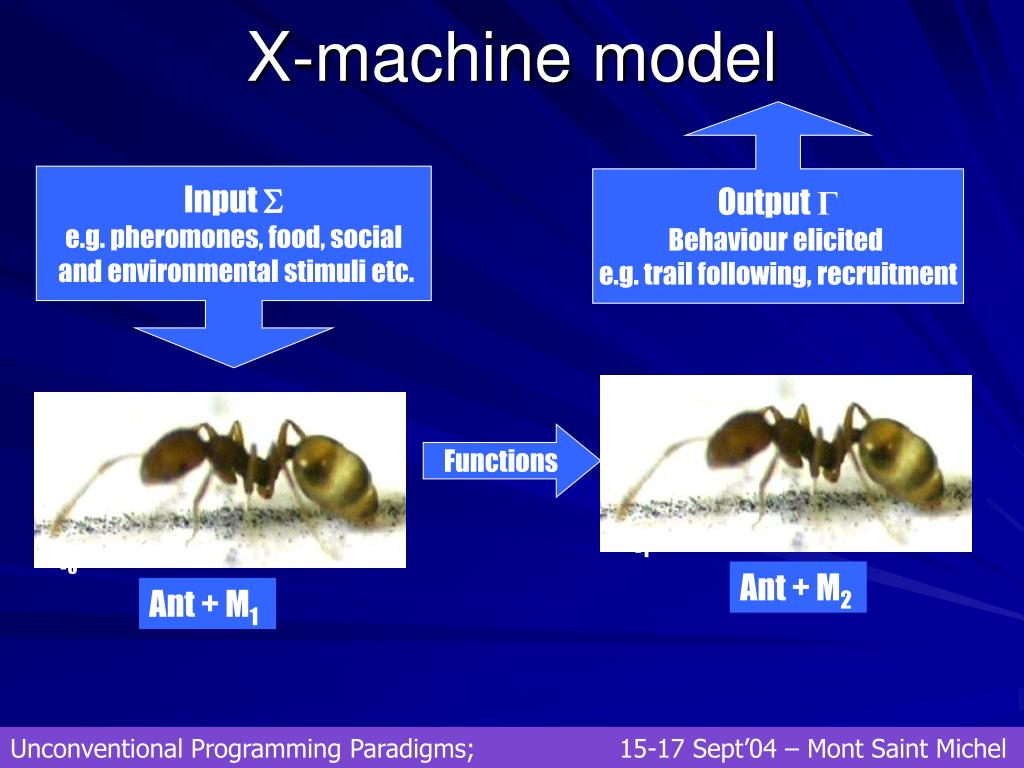 X-machine model

Input $\Sigma$
e.g. pheromones, food, social and environmental stimuli etc.

Output $\Gamma$
Behaviour elicited
e.g. trail following, recruitment

Functions

Ant + $M_1$

Ant + $M_2$

Unconventional Programming Paradigms; 15-17 Sept'04 – Mont Saint Michel